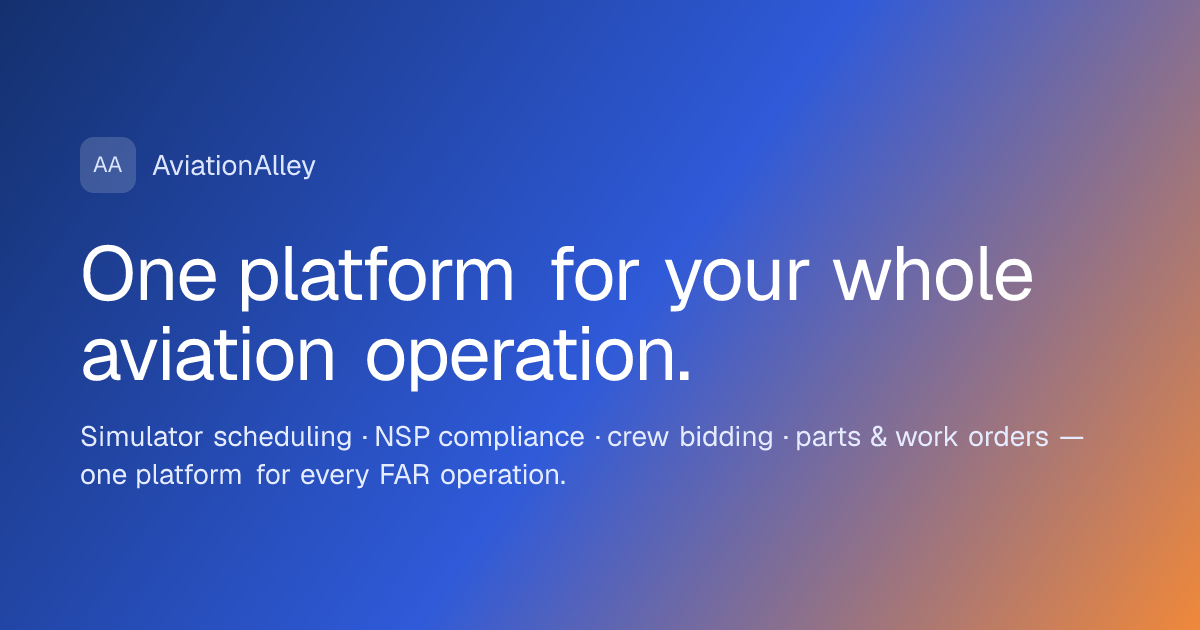 AA AviationAlley

One platform for your whole aviation operation.

Simulator scheduling · NSP compliance · crew bidding · parts & work orders — one platform for every FAR operation.